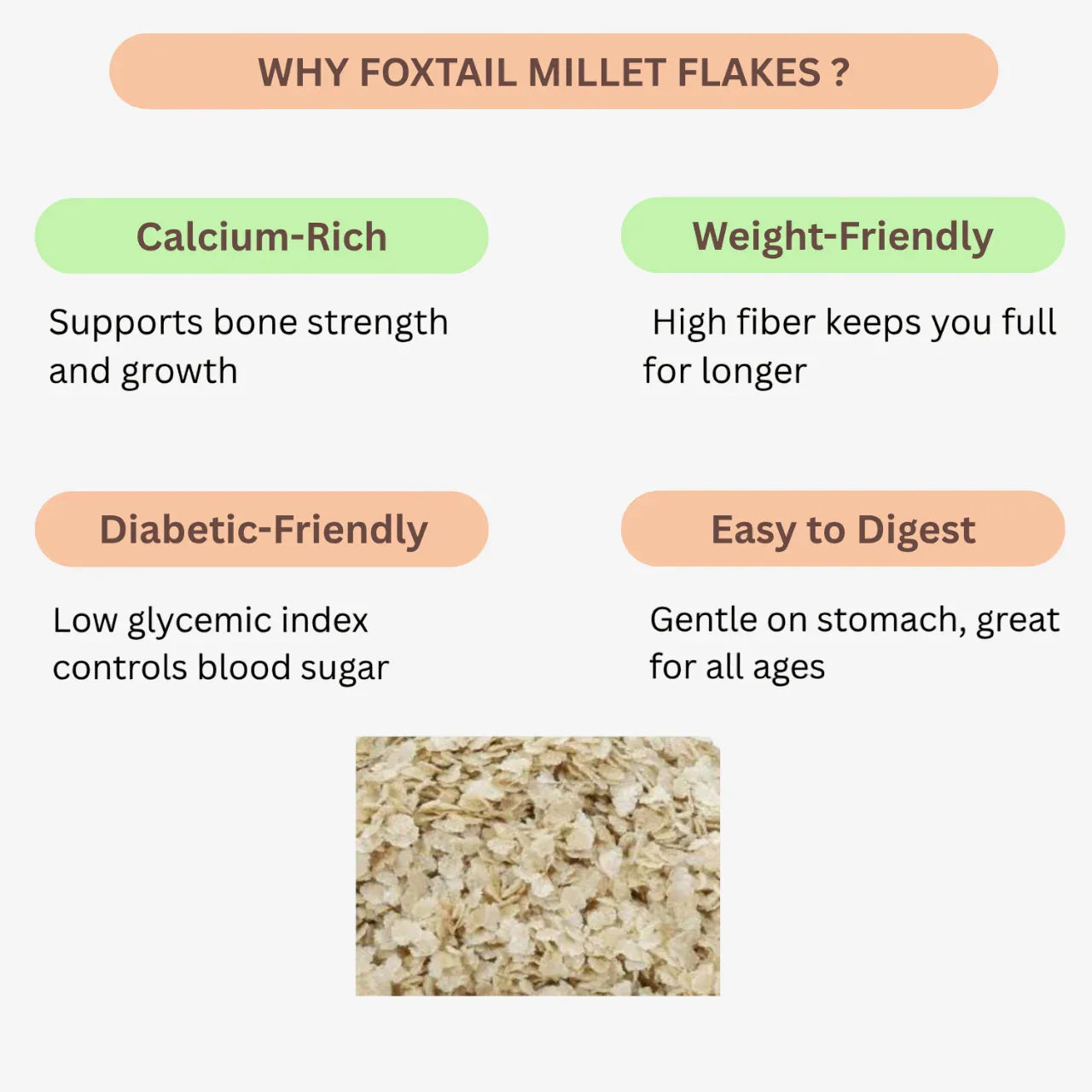 WHY FOXTAIL MILLET FLAKES ?

Calcium-Rich

Supports bone strength and growth

Weight-Friendly

High fiber keeps you full for longer

Diabetic-Friendly

Low glycemic index controls blood sugar

Easy to Digest

Gentle on stomach, great for all ages